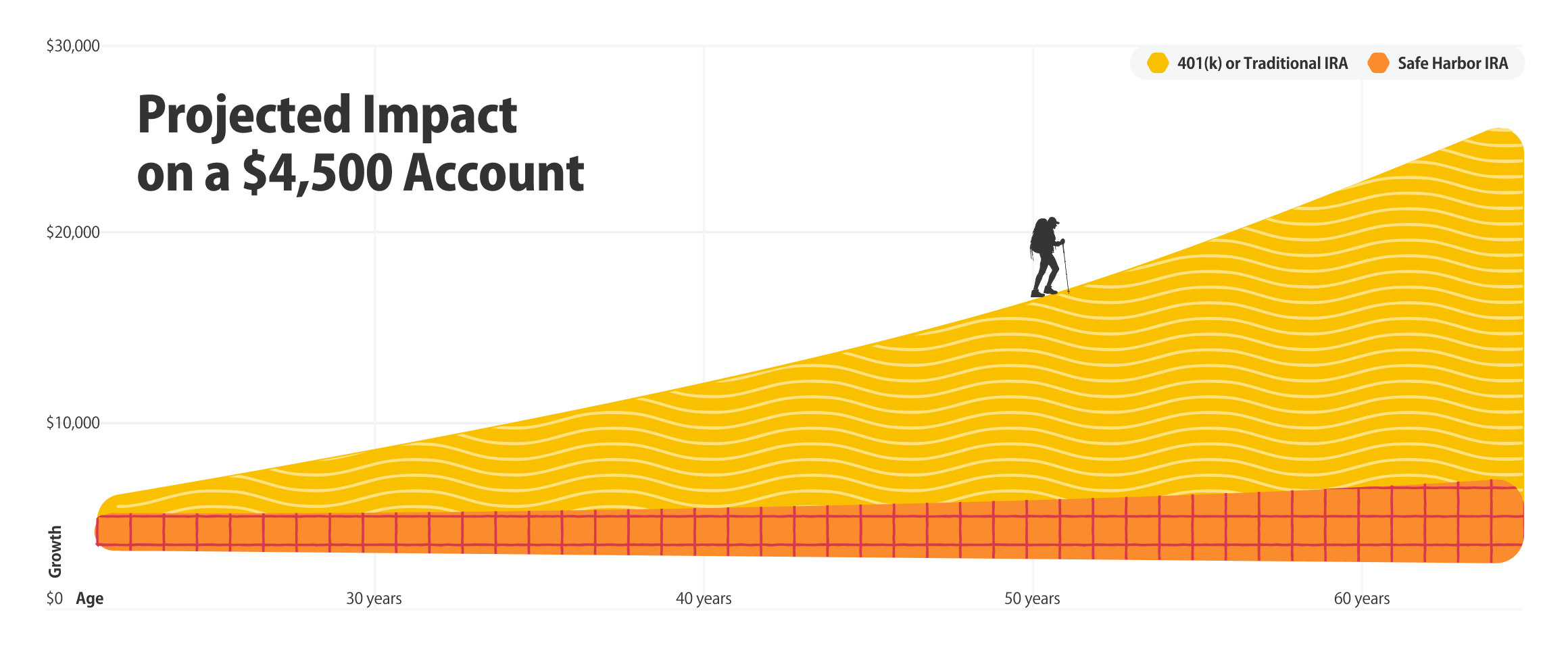 $30,000

401(k) or Traditional IRA
Safe Harbor IRA

Projected Impact on a $4,500 Account

$20,000

$10,000

Growth

$0
Age
30 years
40 years
50 years
60 years